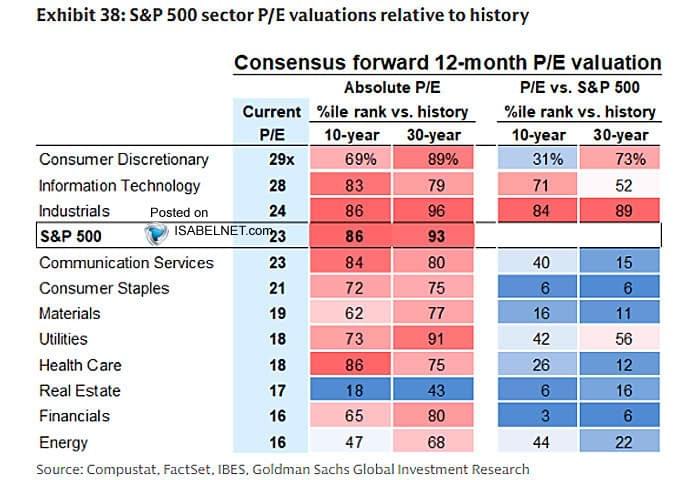 Exhibit 38: S&P 500 sector P/E valuations relative to history

Consensus forward 12-month P/E valuation

| | Current P/E | Absolute P/E %ile rank vs. history 10-year | Absolute P/E %ile rank vs. history 30-year | P/E vs. S&P 500 %ile rank vs. history 10-year | P/E vs. S&P 500 %ile rank vs. history 30-year |
|---|---|---|---|---|---|
| Consumer Discretionary | 29x | 69% | 89% | 31% | 73% |
| Information Technology | 28 | 83 | 79 | 71 | 52 |
| Industrials | 24 | 86 | 96 | 84 | 89 |
| S&P 500 | 23 | 86 | 93 | | |
| Communication Services | 23 | 84 | 80 | 40 | 15 |
| Consumer Staples | 21 | 72 | 75 | 6 | 6 |
| Materials | 19 | 62 | 77 | 16 | 11 |
| Utilities | 18 | 73 | 91 | 42 | 56 |
| Health Care | 18 | 86 | 75 | 26 | 12 |
| Real Estate | 17 | 18 | 43 | 6 | 16 |
| Financials | 16 | 65 | 80 | 3 | 6 |
| Energy | 16 | 47 | 68 | 44 | 22 |

Posted on ISABELNET.com

Source: Compustat, FactSet, IBES, Goldman Sachs Global Investment Research